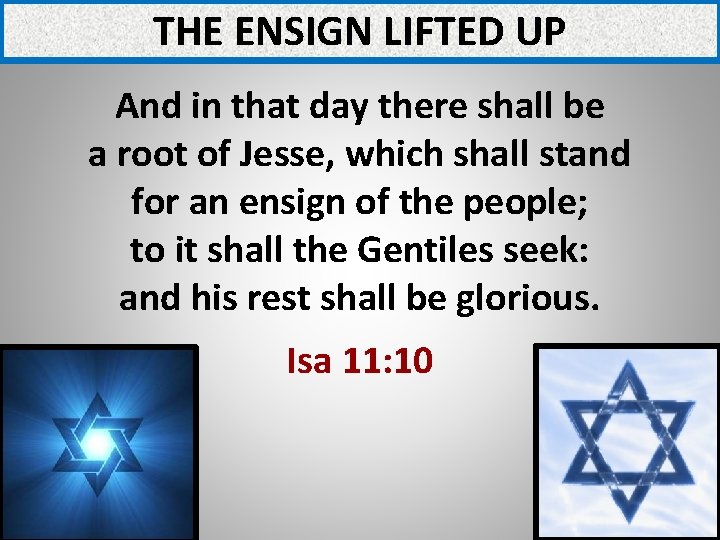 THE ENSIGN LIFTED UP

And in that day there shall be a root of Jesse, which shall stand for an ensign of the people; to it shall the Gentiles seek: and his rest shall be glorious.

Isa 11:10